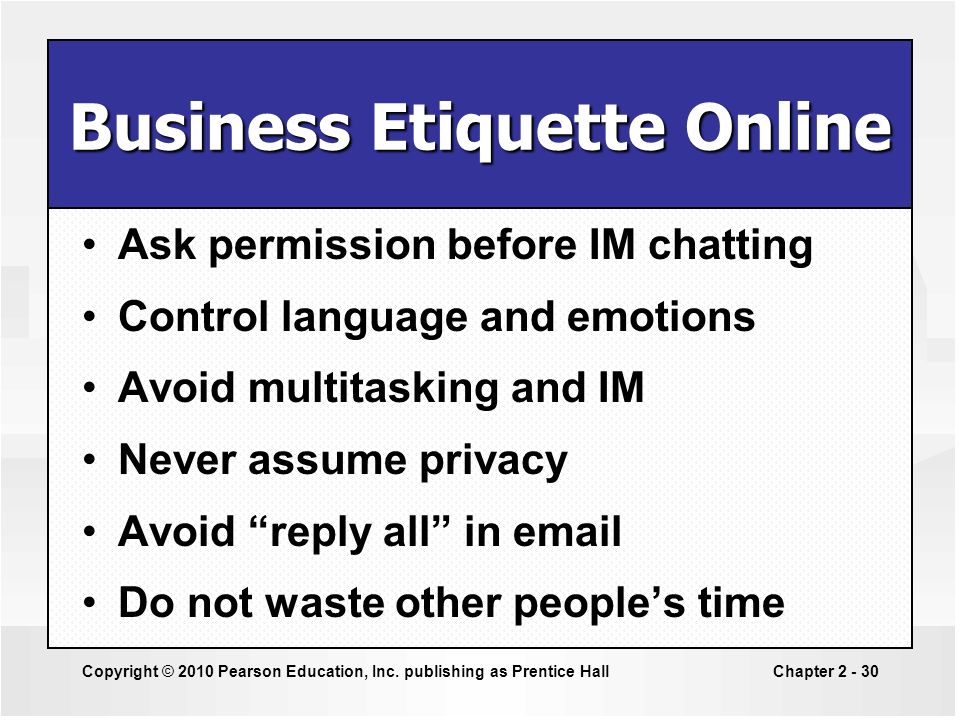 Business Etiquette Online

• Ask permission before IM chatting
• Control language and emotions
• Avoid multitasking and IM
• Never assume privacy
• Avoid “reply all” in email
• Do not waste other people’s time

Copyright © 2010 Pearson Education, Inc. publishing as Prentice Hall

Chapter 2 - 30